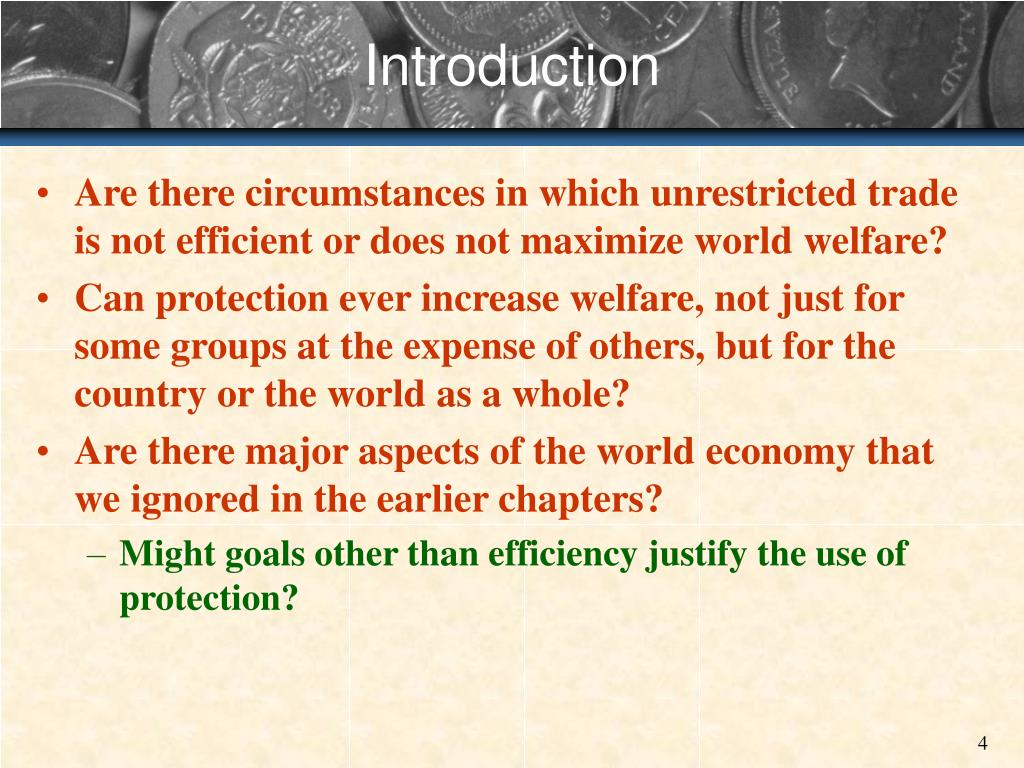 Introduction

• Are there circumstances in which unrestricted trade is not efficient or does not maximize world welfare?
• Can protection ever increase welfare, not just for some groups at the expense of others, but for the country or the world as a whole?
• Are there major aspects of the world economy that we ignored in the earlier chapters?
– Might goals other than efficiency justify the use of protection?

4